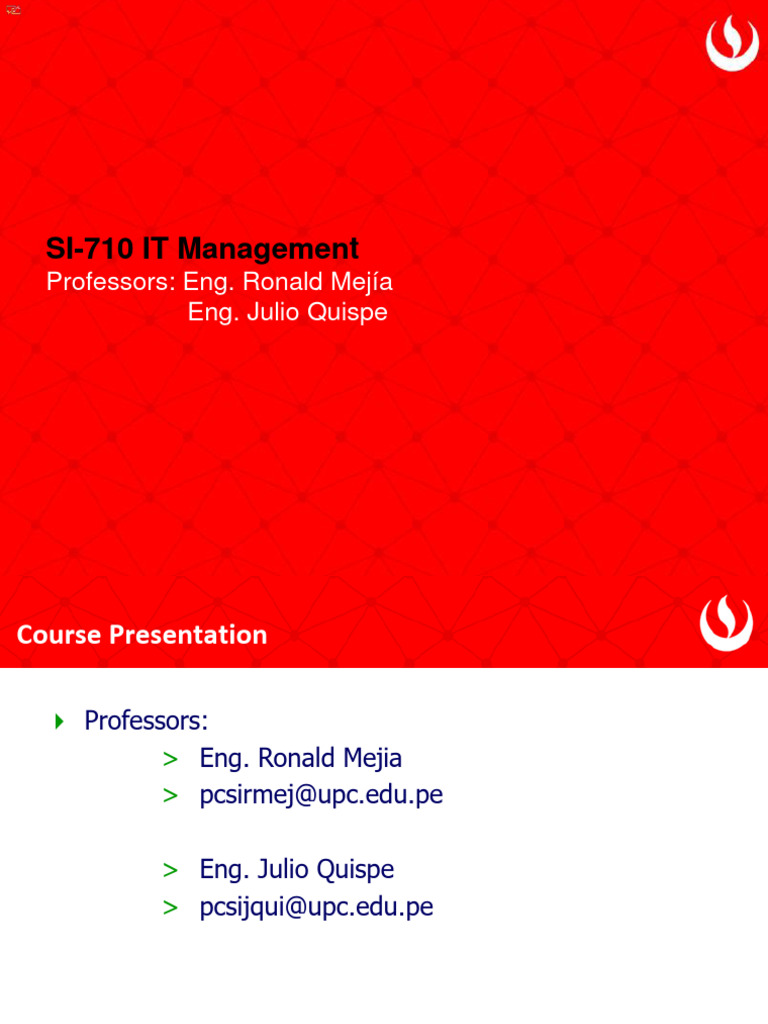 SI-710 IT Management
Professors: Eng. Ronald Mejía
Eng. Julio Quispe

Course Presentation

Professors:
> Eng. Ronald Mejia
> pcsirmej@upc.edu.pe

> Eng. Julio Quispe
> pcsijqui@upc.edu.pe